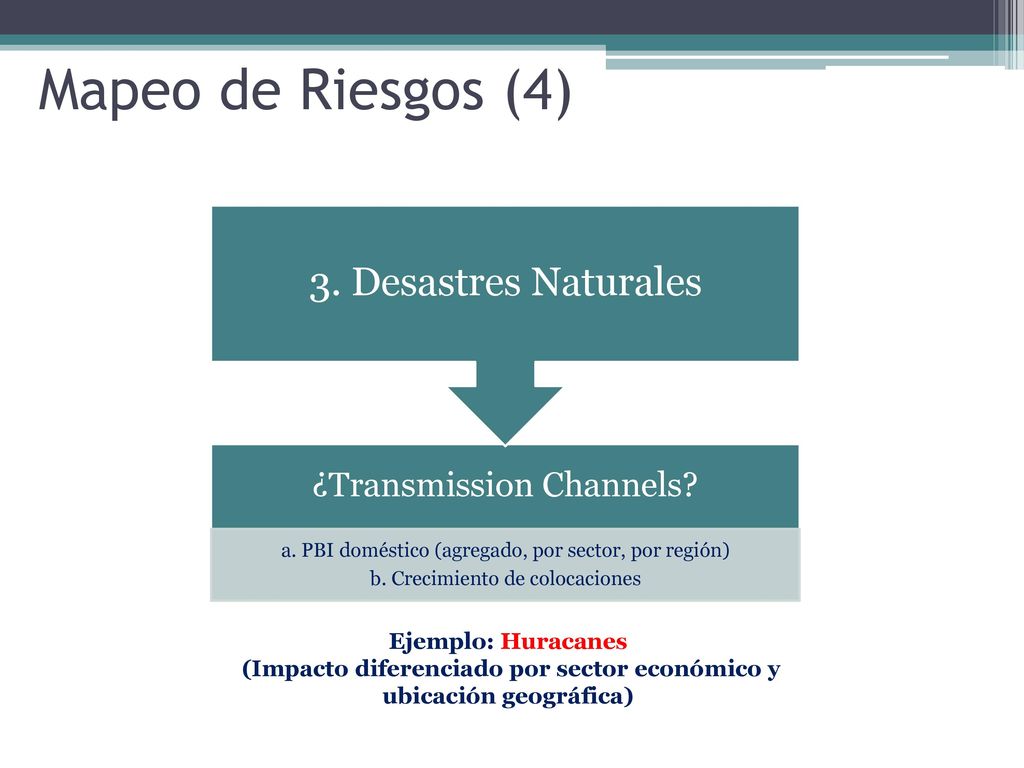 Mapeo de Riesgos (4)

3. Desastres Naturales

¿Transmission Channels?

a. PBI doméstico (agregado, por sector, por región)
b. Crecimiento de colocaciones

Ejemplo: Huracanes
(Impacto diferenciado por sector económico y ubicación geográfica)